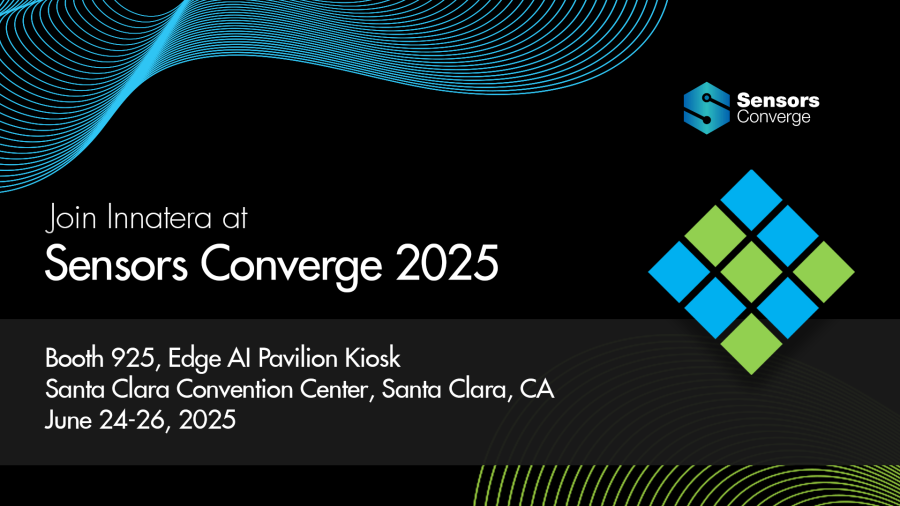 Sensors Converge

Join Innatera at
Sensors Converge 2025

Booth 925, Edge AI Pavilion Kiosk
Santa Clara Convention Center, Santa Clara, CA
June 24-26, 2025